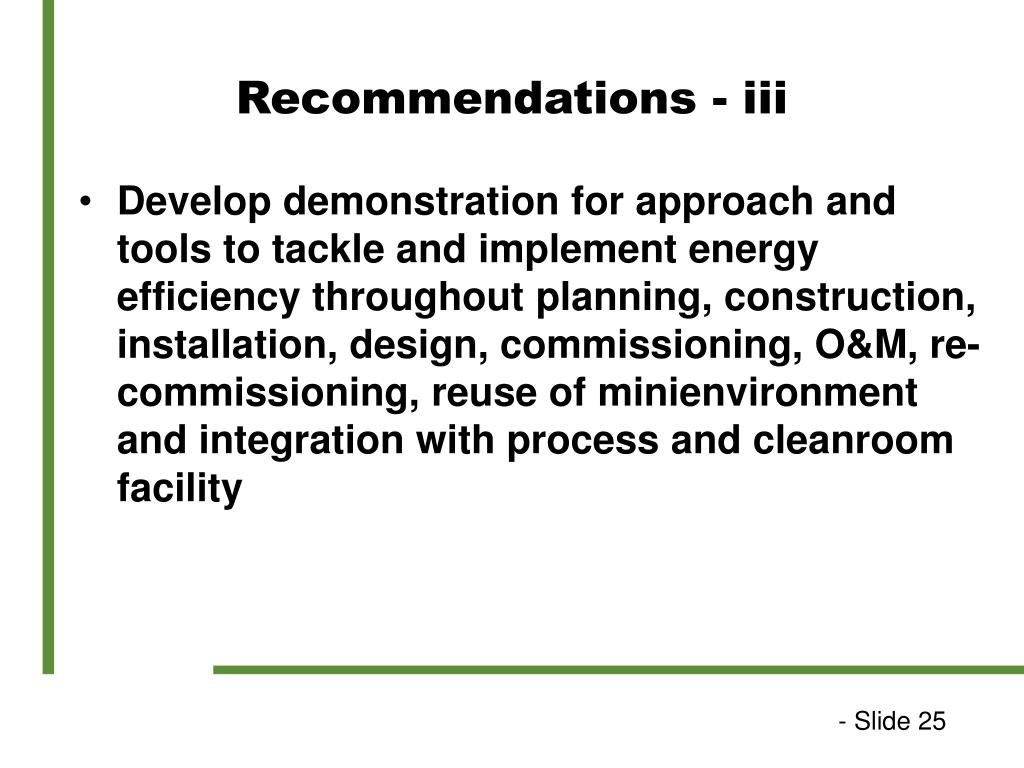 Recommendations - iii

• Develop demonstration for approach and tools to tackle and implement energy efficiency throughout planning, construction, installation, design, commissioning, O&M, re-commissioning, reuse of minienvironment and integration with process and cleanroom facility

- Slide 25